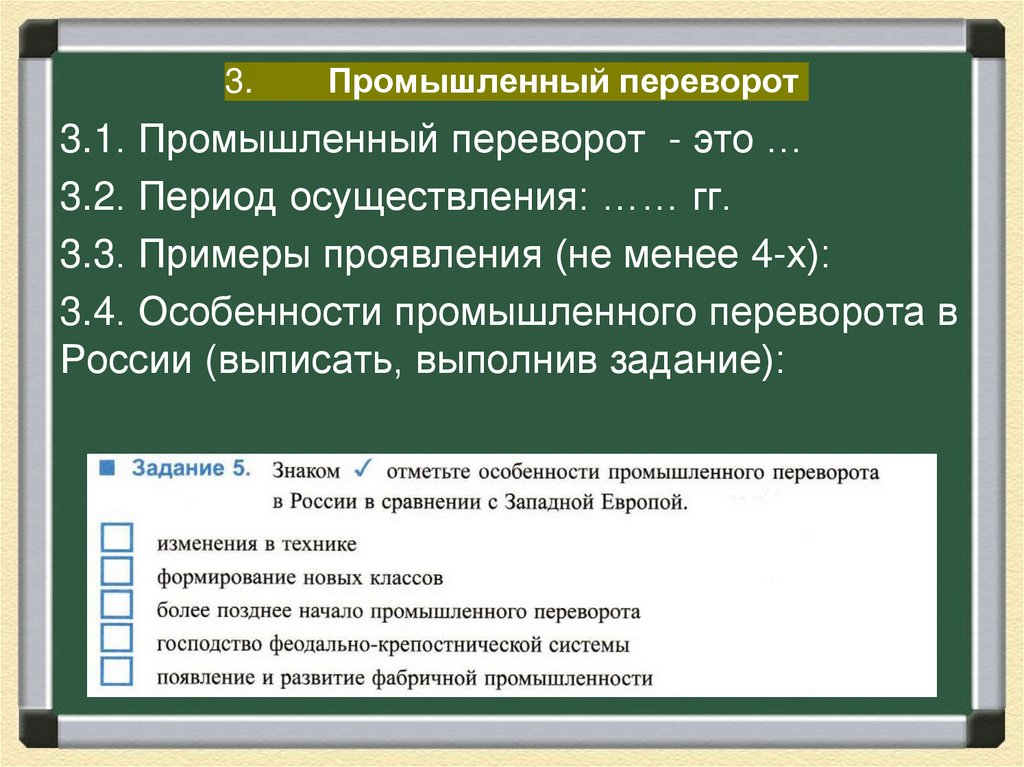 3. Промышленный переворот

3.1. Промышленный переворот - это …

3.2. Период осуществления: …… гг.

3.3. Примеры проявления (не менее 4-х):

3.4. Особенности промышленного переворота в России (выписать, выполнив задание):

Задание 5. Знаком ✓ отметьте особенности промышленного переворота в России в сравнении с Западной Европой.

изменения в технике

формирование новых классов

более позднее начало промышленного переворота

господство феодально-крепостнической системы

появление и развитие фабричной промышленности